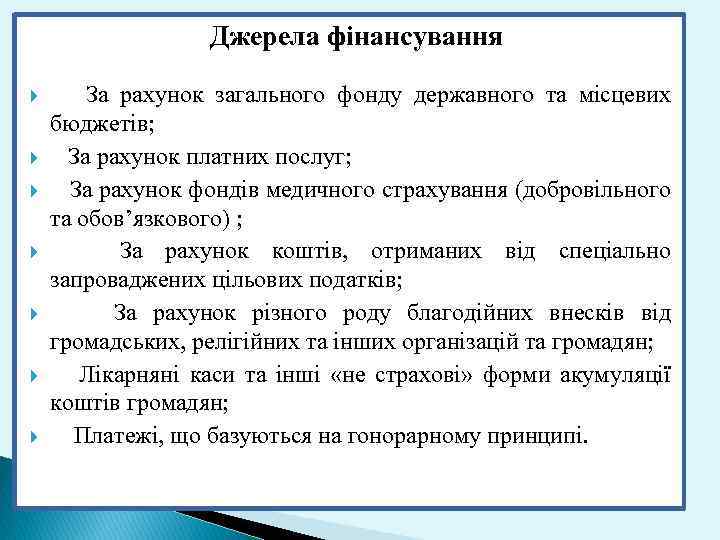 Джерела фінансування

За рахунок загального фонду державного та місцевих бюджетів;

За рахунок платних послуг;

За рахунок фондів медичного страхування (добровільного та обов’язкового) ;

За рахунок коштів, отриманих від спеціально запроваджених цільових податків;

За рахунок різного роду благодійних внесків від громадських, релігійних та інших організацій та громадян;

Лікарняні каси та інші «не страхові» форми акумуляції коштів громадян;

Платежі, що базуються на гонорарному принципі.